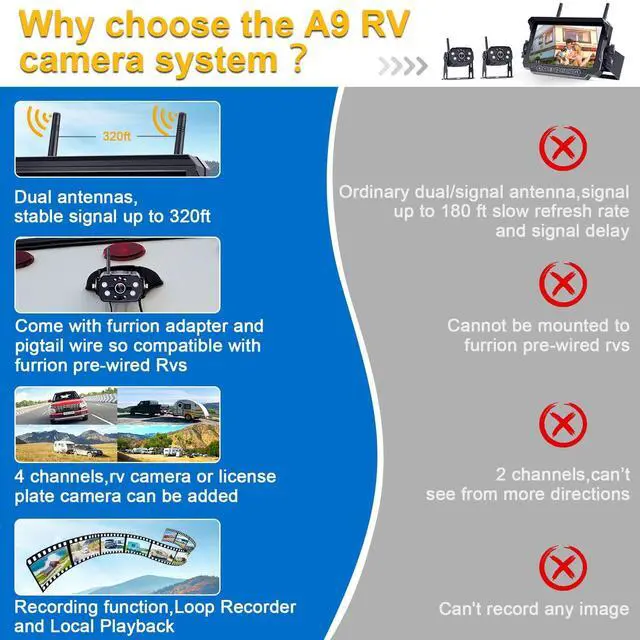 Why choose the A9 RV camera system ?

320ft

Dual antennas, stable signal up to 320ft

Come with furrion adapter and pigtail wire so compatible with furrion pre-wired Rvs

4 channels,rv camera or license plate camera can be added

Recording function,Loop Recorder and Local Playback

Ordinary dual/signal antenna,signal up to 180 ft slow refresh rate and signal delay

Cannot be mounted to furrion pre-wired rvs

2 channels,can't see from more directions

Can't record any image